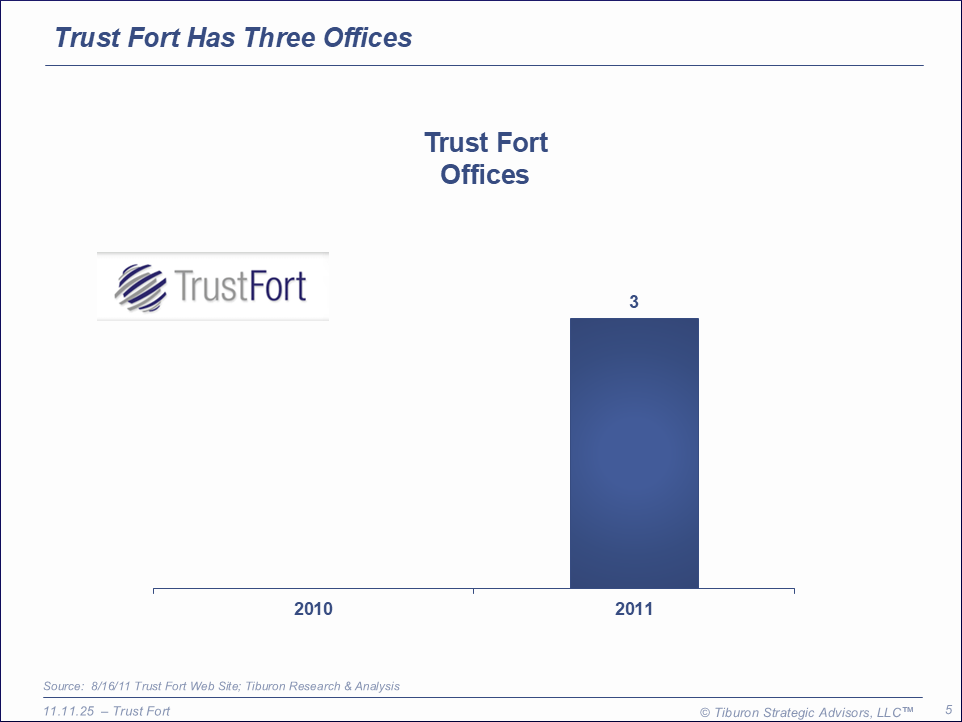 Trust Fort Has Three Offices

Trust Fort
Offices

TrustFort

3

2010

2011

Source: 8/16/11 Trust Fort Web Site; Tiburon Research & Analysis

11.11.25 – Trust Fort

© Tiburon Strategic Advisors, LLC™

5